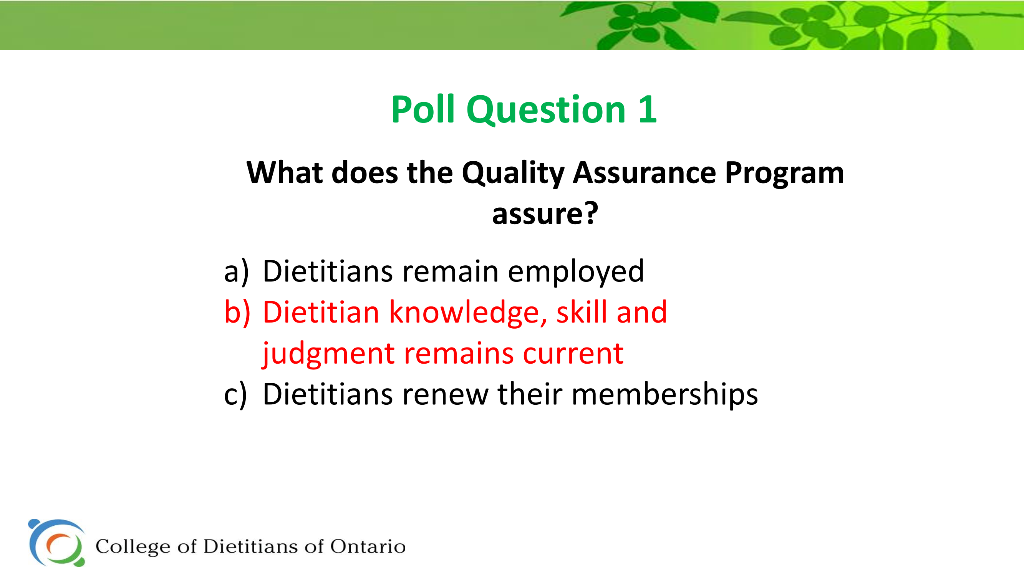 Poll Question 1

What does the Quality Assurance Program assure?

a) Dietitians remain employed
b) Dietitian knowledge, skill and judgment remains current
c) Dietitians renew their memberships

College of Dietitians of Ontario